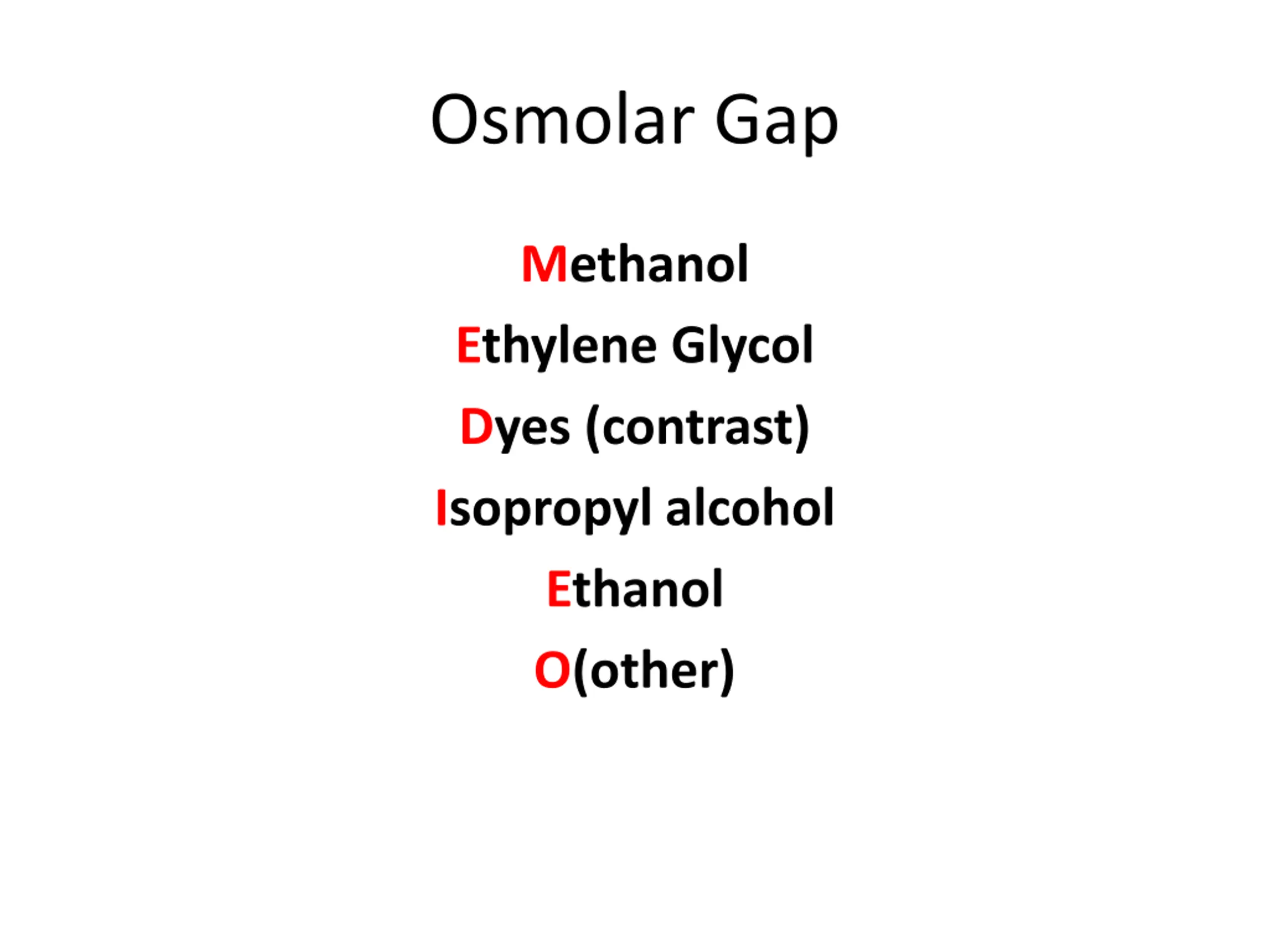 Osmolar Gap

Methanol

Ethylene Glycol

Dyes (contrast)

Isopropyl alcohol

Ethanol

O(other)